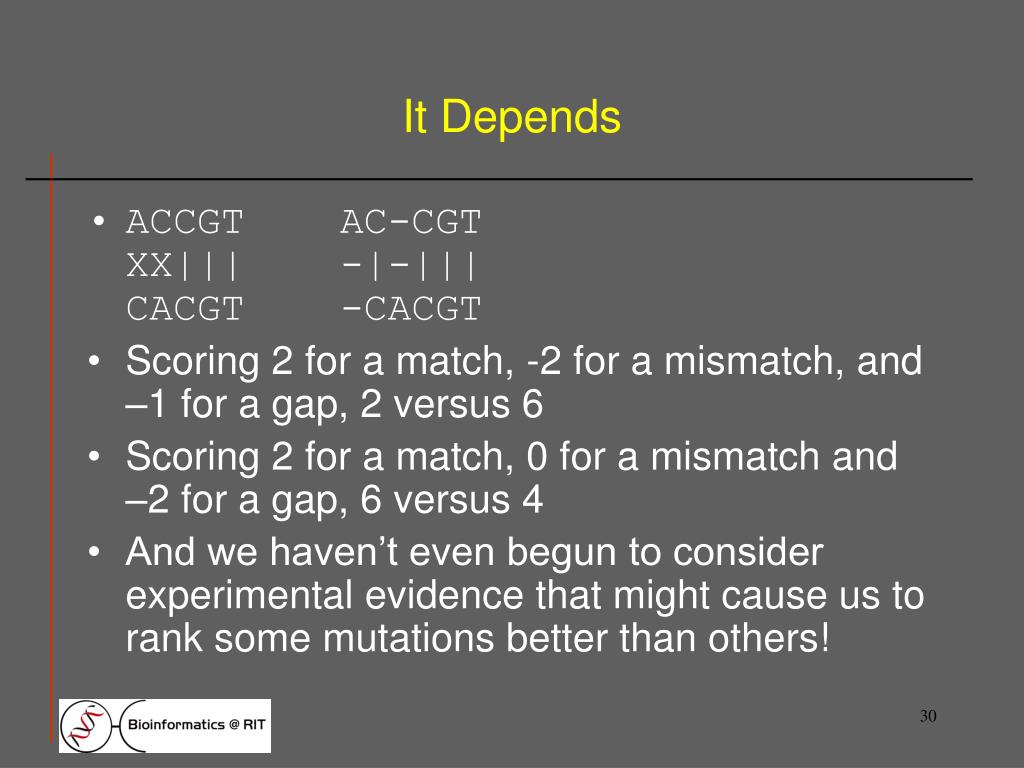 It Depends

• ACCGT    AC-CGT
XX|||    -|-|||
CACGT    -CACGT
• Scoring 2 for a match, -2 for a mismatch, and –1 for a gap, 2 versus 6
• Scoring 2 for a match, 0 for a mismatch and –2 for a gap, 6 versus 4
• And we haven’t even begun to consider experimental evidence that might cause us to rank some mutations better than others!

Bioinformatics @ RIT

30